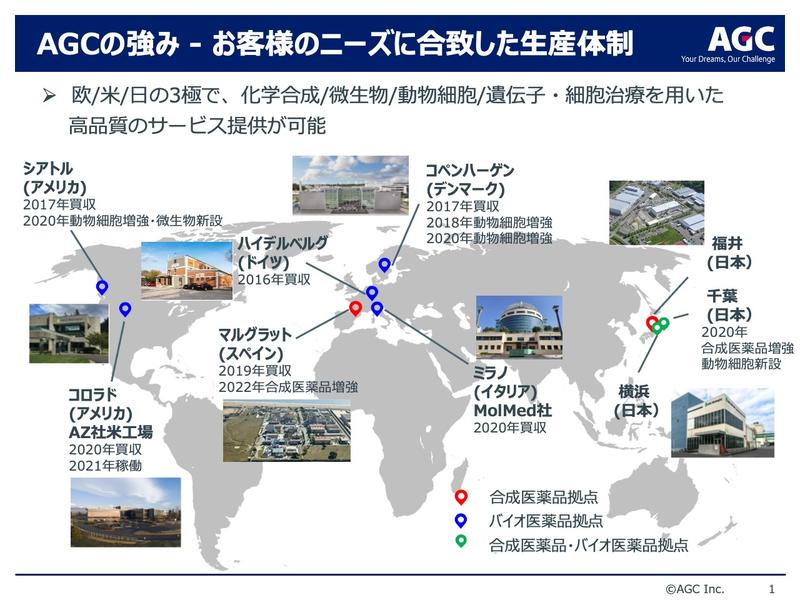 AGCの強み - お客様のニーズに合致した生産体制

AGC
Your Dreams, Our Challenge

➢ 欧/米/日の3極で、化学合成/微生物/動物細胞/遺伝子・細胞治療を用いた高品質のサービス提供が可能

シアトル
(アメリカ)
2017年買収
2020年動物細胞増強・微生物新設

コペンハーゲン
(デンマーク)
2017年買収
2018年動物細胞増強
2020年動物細胞増強

ハイデルベルグ
(ドイツ)
2016年買収

福井
(日本)

千葉
(日本)
2020年
合成医薬品増強
動物細胞新設

マルグラット
(スペイン)
2019年買収
2022年合成医薬品増強

ミラノ
(イタリア)
MolMed社
2020年買収

横浜
(日本)

コロラド
(アメリカ)
AZ社米工場
2020年買収
2021年稼働

合成医薬品拠点
バイオ医薬品拠点
合成医薬品・バイオ医薬品拠点

©AGC Inc.
1